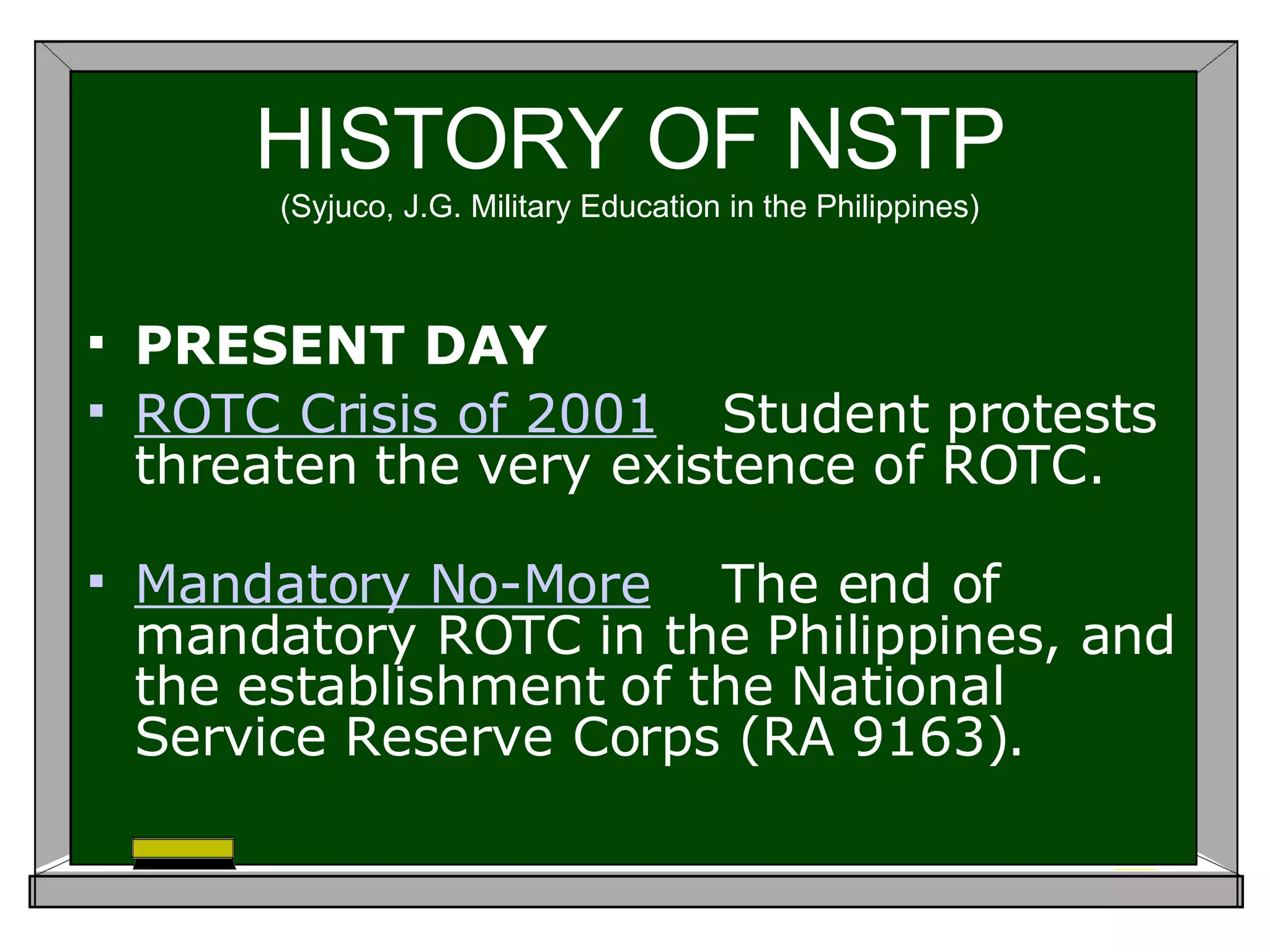 HISTORY OF NSTP
(Syjuco, J.G. Military Education in the Philippines)

▪ PRESENT DAY
▪ ROTC Crisis of 2001 Student protests threaten the very existence of ROTC.

▪ Mandatory No-More The end of mandatory ROTC in the Philippines, and the establishment of the National Service Reserve Corps (RA 9163).